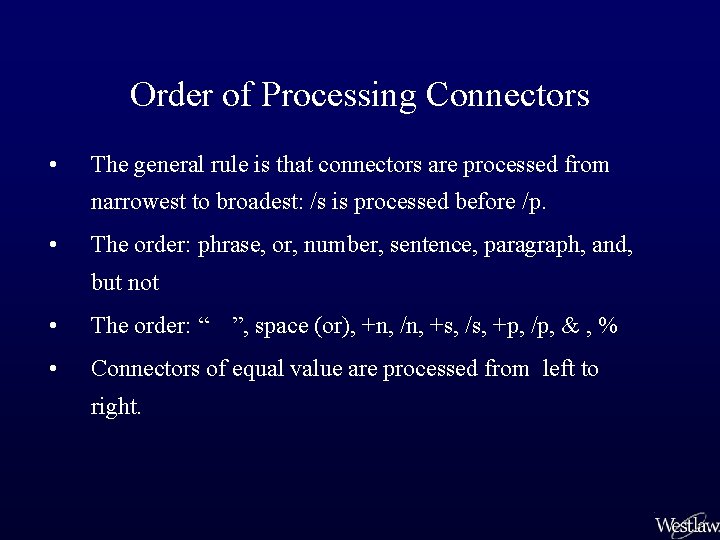 Order of Processing Connectors

• The general rule is that connectors are processed from narrowest to broadest: /s is processed before /p.

• The order: phrase, or, number, sentence, paragraph, and, but not

• The order: “ ”, space (or), +n, /n, +s, /s, +p, /p, & , %

• Connectors of equal value are processed from left to right.

Westlaw